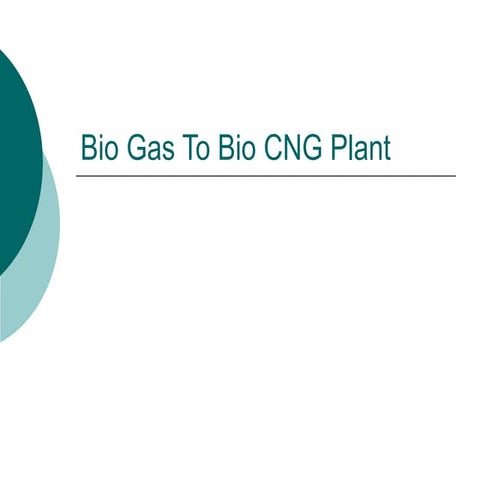 Bio Gas To Bio CNG Plant